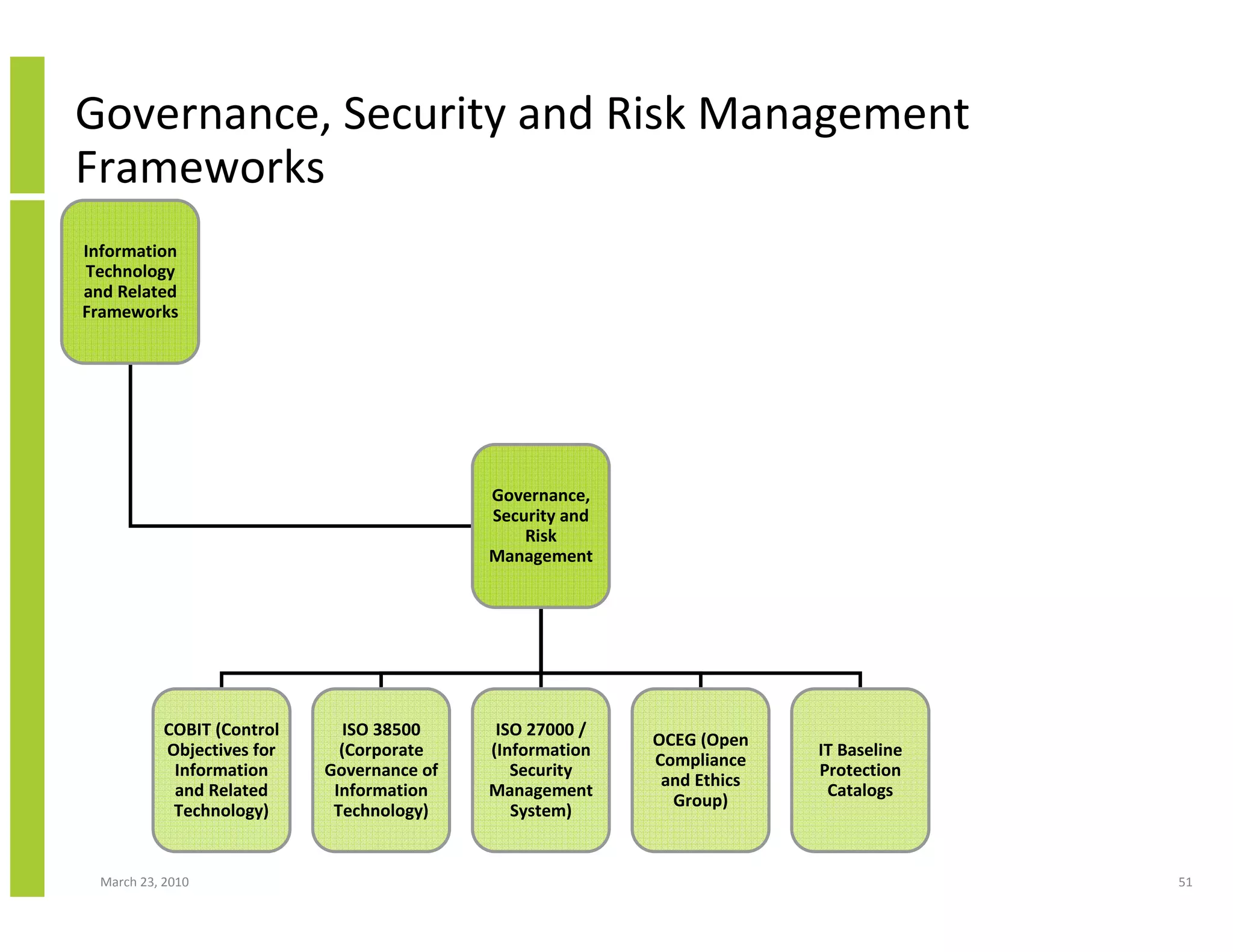 Governance, Security and Risk Management Frameworks

Information Technology and Related Frameworks

Governance, Security and Risk Management

COBIT (Control Objectives for Information and Related Technology)

ISO 38500 (Corporate Governance of Information Technology)

ISO 27000 / (Information Security Management System)

OCEG (Open Compliance and Ethics Group)

IT Baseline Protection Catalogs

March 23, 2010

51